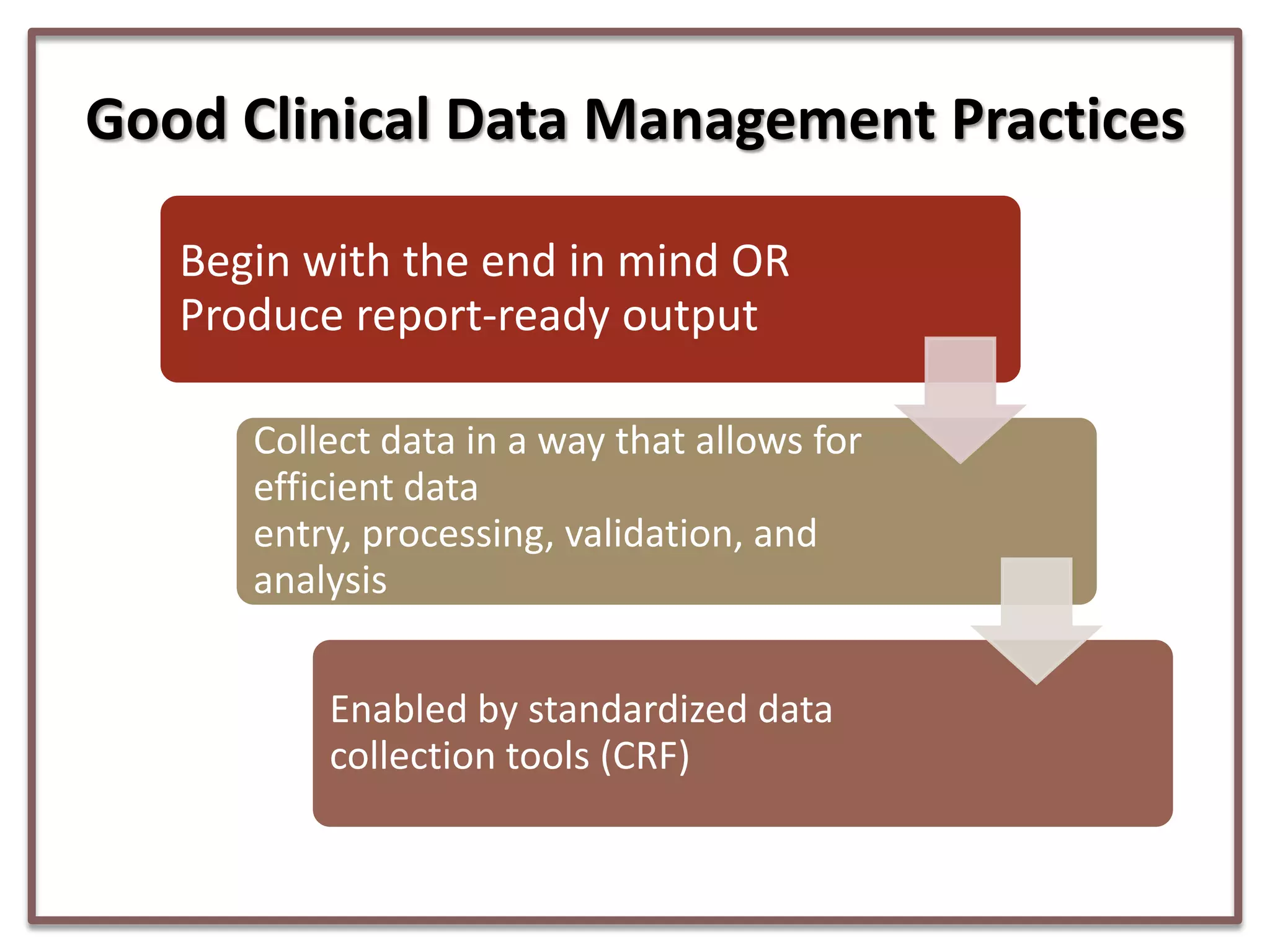 Good Clinical Data Management Practices

Begin with the end in mind OR Produce report-ready output

Collect data in a way that allows for efficient data entry, processing, validation, and analysis

Enabled by standardized data collection tools (CRF)